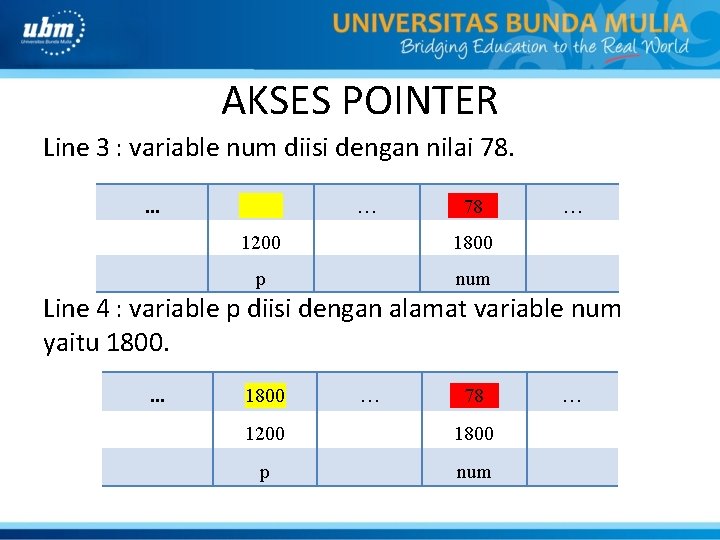 ubm
Universitas Bunda Mulia

UNIVERSITAS BUNDA MULIA
Bridging Education to the Real World

AKSES POINTER

Line 3 : variable num diisi dengan nilai 78.

| ... |  | … | 78 | … |
|---|---|---|---|---|
|  | 1200 |  | 1800 |  |
|  | p |  | num |  |

Line 4 : variable p diisi dengan alamat variable num yaitu 1800.

| ... | 1800 | … | 78 | … |
|---|---|---|---|---|
|  | 1200 |  | 1800 |  |
|  | p |  | num |  |